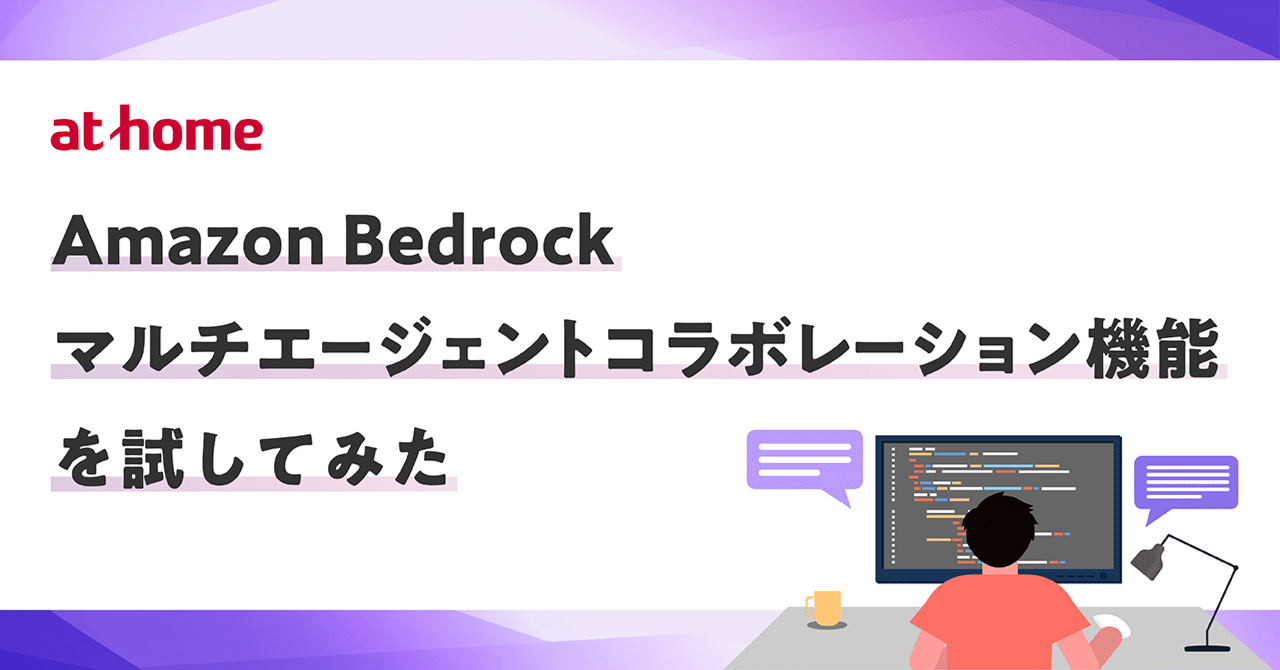 at home

Amazon Bedrock
マルチエージェントコラボレーション機能
を試してみた